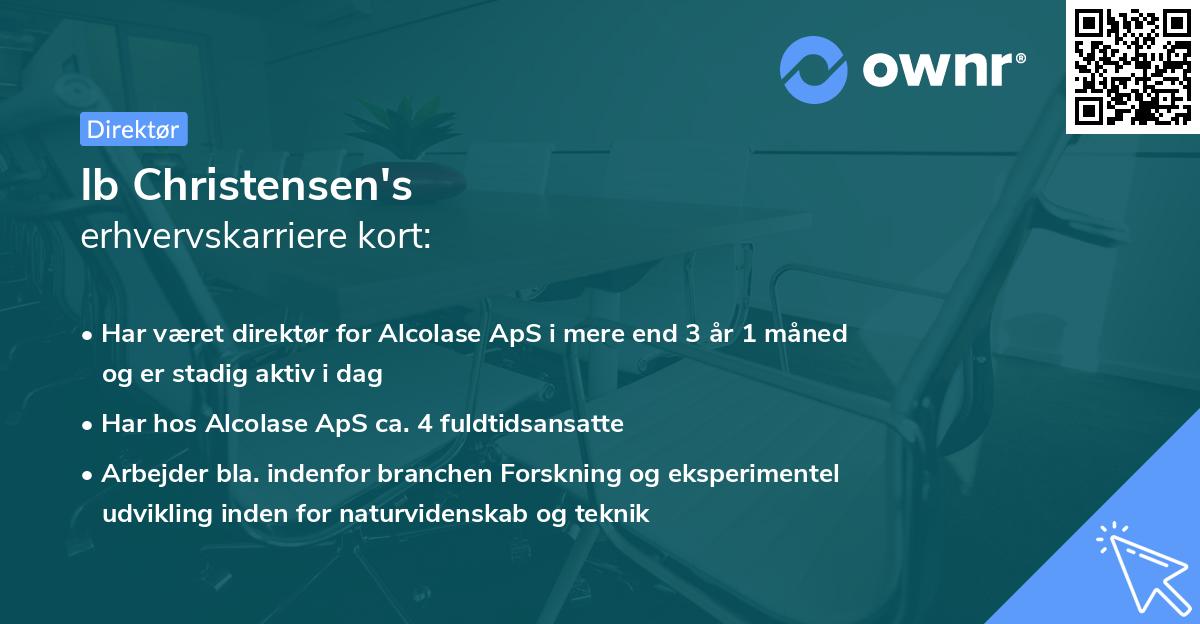 ownr®

Direktør

Ib Christensen's
erhvervskarriere kort:

• Har været direktør for Alcolase ApS i mere end 3 år 1 måned og er stadig aktiv i dag

• Har hos Alcolase ApS ca. 4 fuldtidsansatte

• Arbejder bla. indenfor branchen Forskning og eksperimentel udvikling inden for naturvidenskab og teknik